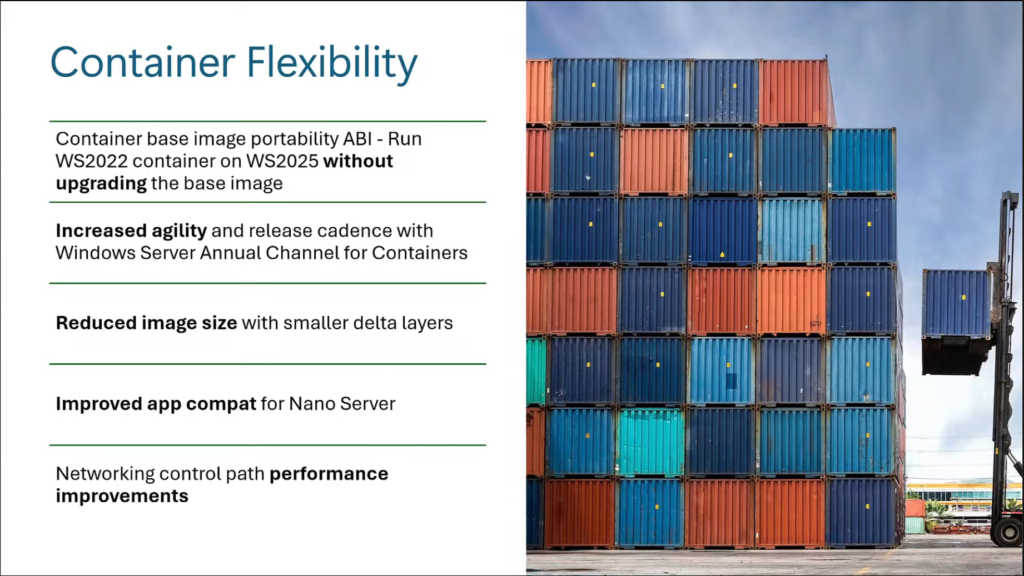 Container Flexibility

Container base image portability ABI - Run WS2022 container on WS2025 without upgrading the base image

Increased agility and release cadence with Windows Server Annual Channel for Containers

Reduced image size with smaller delta layers

Improved app compat for Nano Server

Networking control path performance improvements